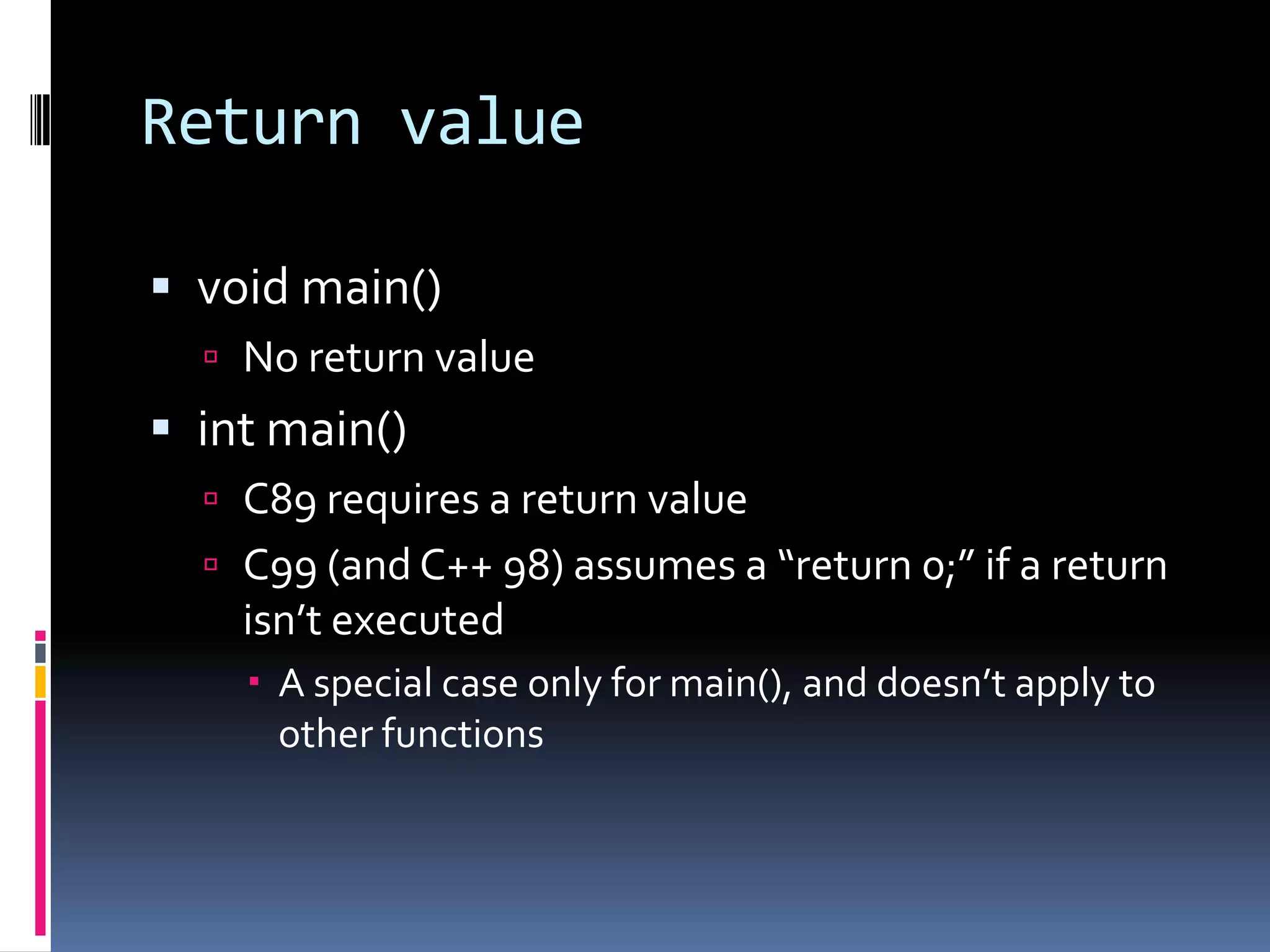 Return value

▪ void main()
  ▫ No return value
▪ int main()
  ▫ C89 requires a return value
  ▫ C99 (and C++ 98) assumes a “return 0;” if a return isn’t executed
    ▪ A special case only for main(), and doesn’t apply to other functions